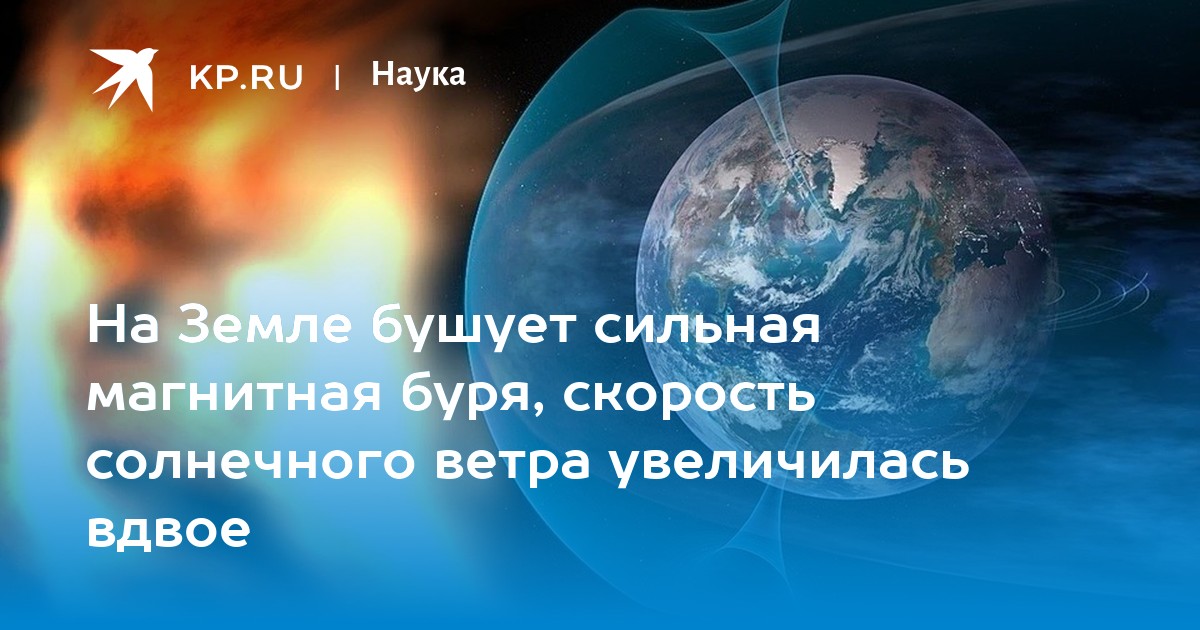 KP.RU | Наука

На Земле бушует сильная магнитная буря, скорость солнечного ветра увеличилась вдвое